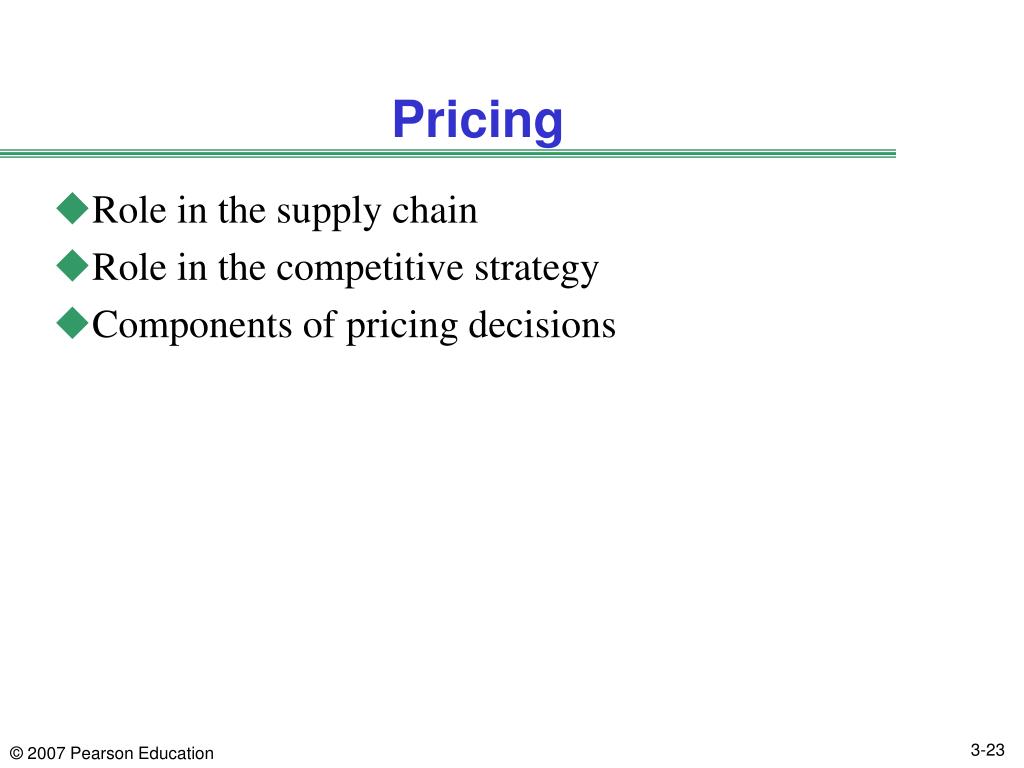 Pricing

◆Role in the supply chain
◆Role in the competitive strategy
◆Components of pricing decisions

© 2007 Pearson Education

3-23